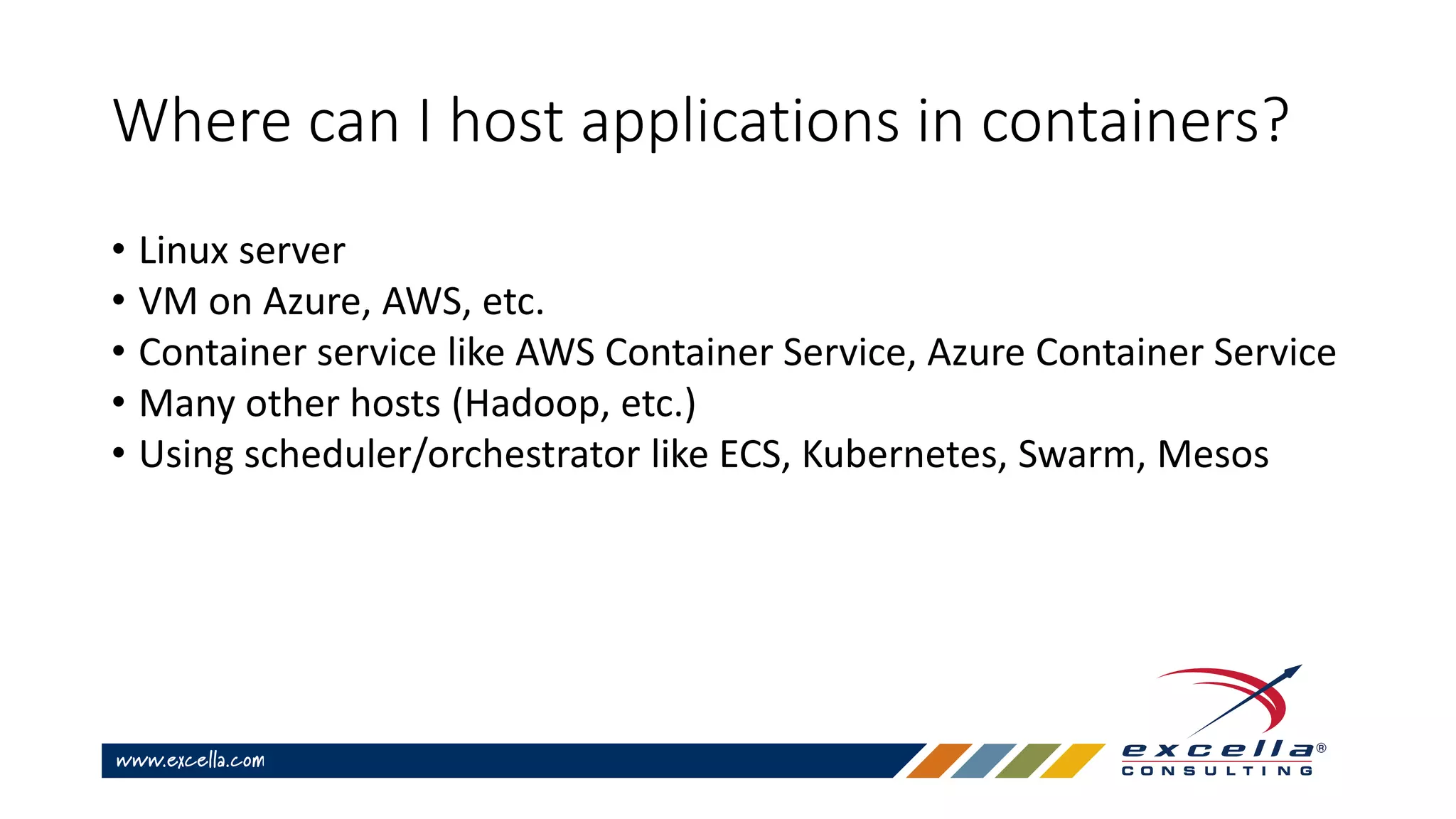 Where can I host applications in containers?

• Linux server
• VM on Azure, AWS, etc.
• Container service like AWS Container Service, Azure Container Service
• Many other hosts (Hadoop, etc.)
• Using scheduler/orchestrator like ECS, Kubernetes, Swarm, Mesos

www.excella.com

excella®
CONSULTING